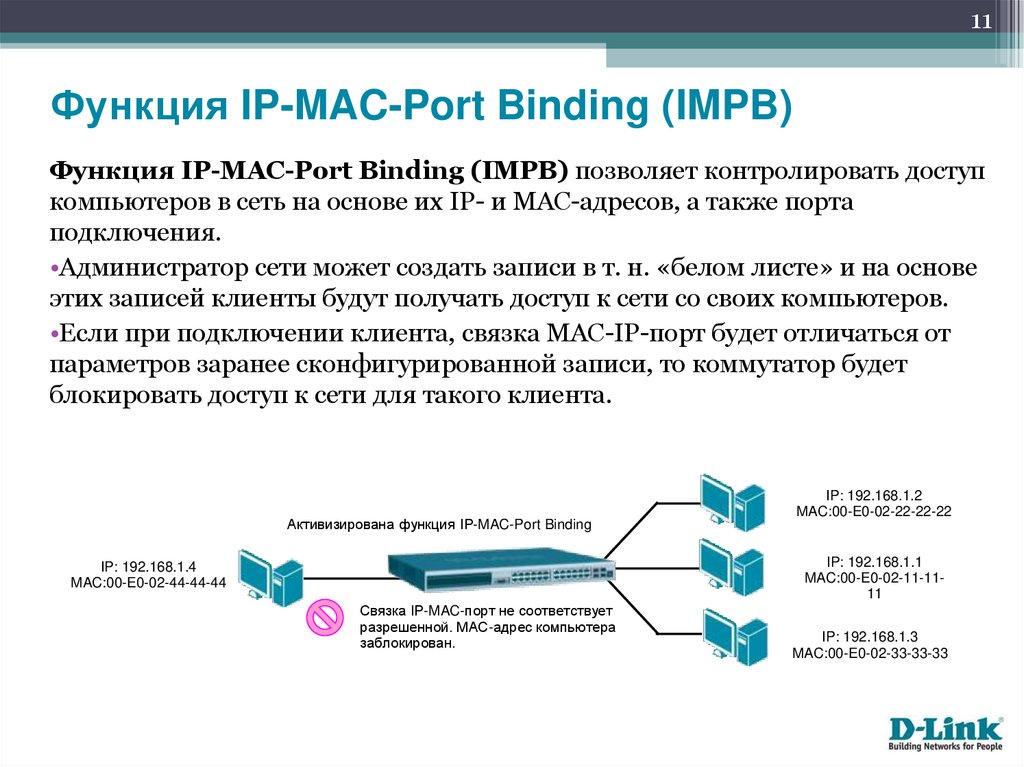 11

Функция IP-MAC-Port Binding (IMPB)

Функция IP-MAC-Port Binding (IMPB) позволяет контролировать доступ компьютеров в сеть на основе их IP- и MAC-адресов, а также порта подключения.

•Администратор сети может создать записи в т. н. «белом листе» и на основе этих записей клиенты будут получать доступ к сети со своих компьютеров.

•Если при подключении клиента, связка MAC-IP-порт будет отличаться от параметров заранее сконфигурированной записи, то коммутатор будет блокировать доступ к сети для такого клиента.

Активизирована функция IP-MAC-Port Binding

IP: 192.168.1.4
MAC:00-E0-02-44-44-44

Связка IP-MAC-порт не соответствует разрешенной. MAC-адрес компьютера заблокирован.

IP: 192.168.1.2
MAC:00-E0-02-22-22-22

IP: 192.168.1.1
MAC:00-E0-02-11-11-11

IP: 192.168.1.3
MAC:00-E0-02-33-33-33

D-Link
Building Networks for People